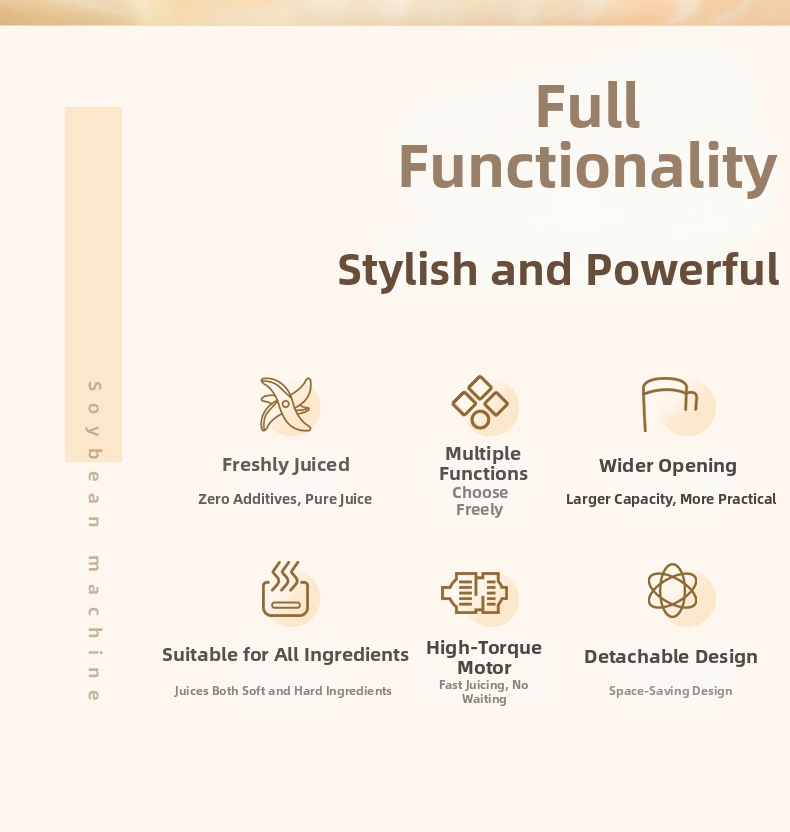 Full Functionality

Stylish and Powerful

soybean machine

Freshly Juiced
Zero Additives, Pure Juice

Multiple Functions
Choose Freely

Wider Opening
Larger Capacity, More Practical

Suitable for All Ingredients
Juices Both Soft and Hard Ingredients

High-Torque Motor
Fast Juicing, No Waiting

Detachable Design
Space-Saving Design